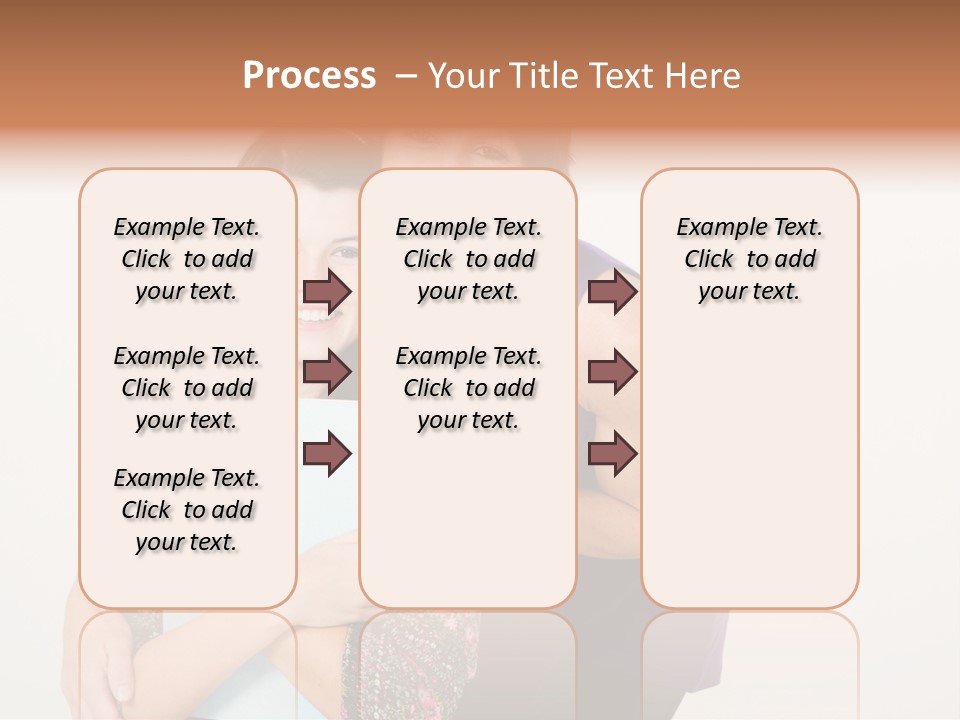 Process – Your Title Text Here

Example Text. Click to add your text.

Example Text. Click to add your text.

Example Text. Click to add your text.

Example Text. Click to add your text.

Example Text. Click to add your text.

Example Text. Click to add your text.